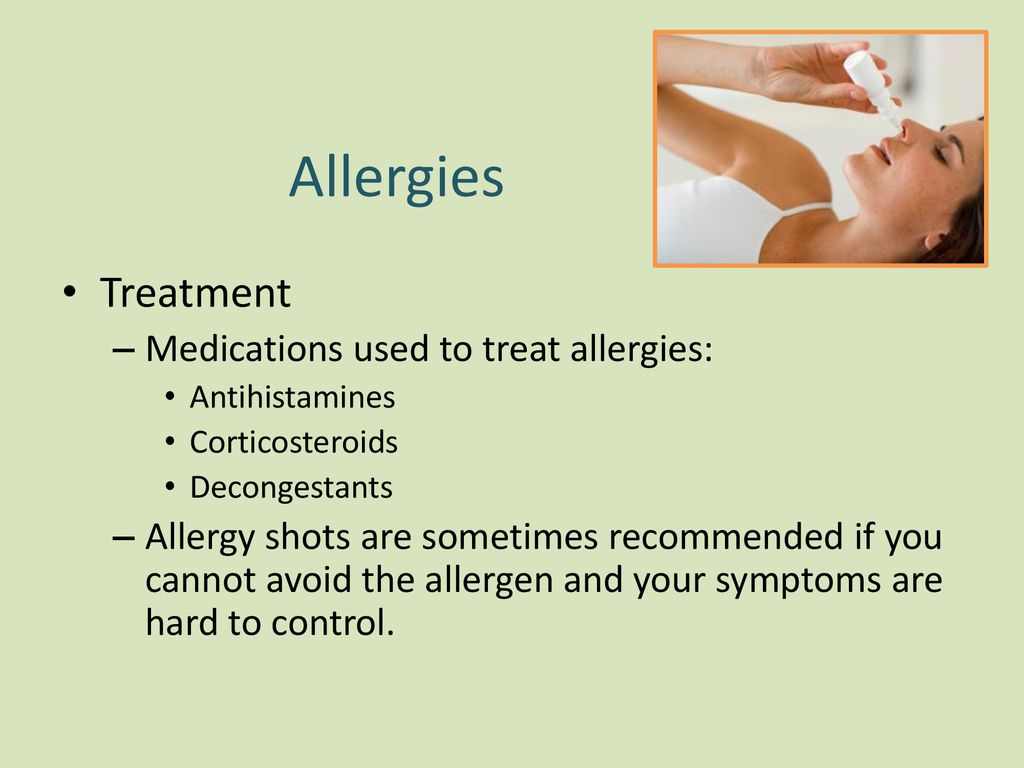 Allergies

• Treatment
– Medications used to treat allergies:
• Antihistamines
• Corticosteroids
• Decongestants
– Allergy shots are sometimes recommended if you cannot avoid the allergen and your symptoms are hard to control.